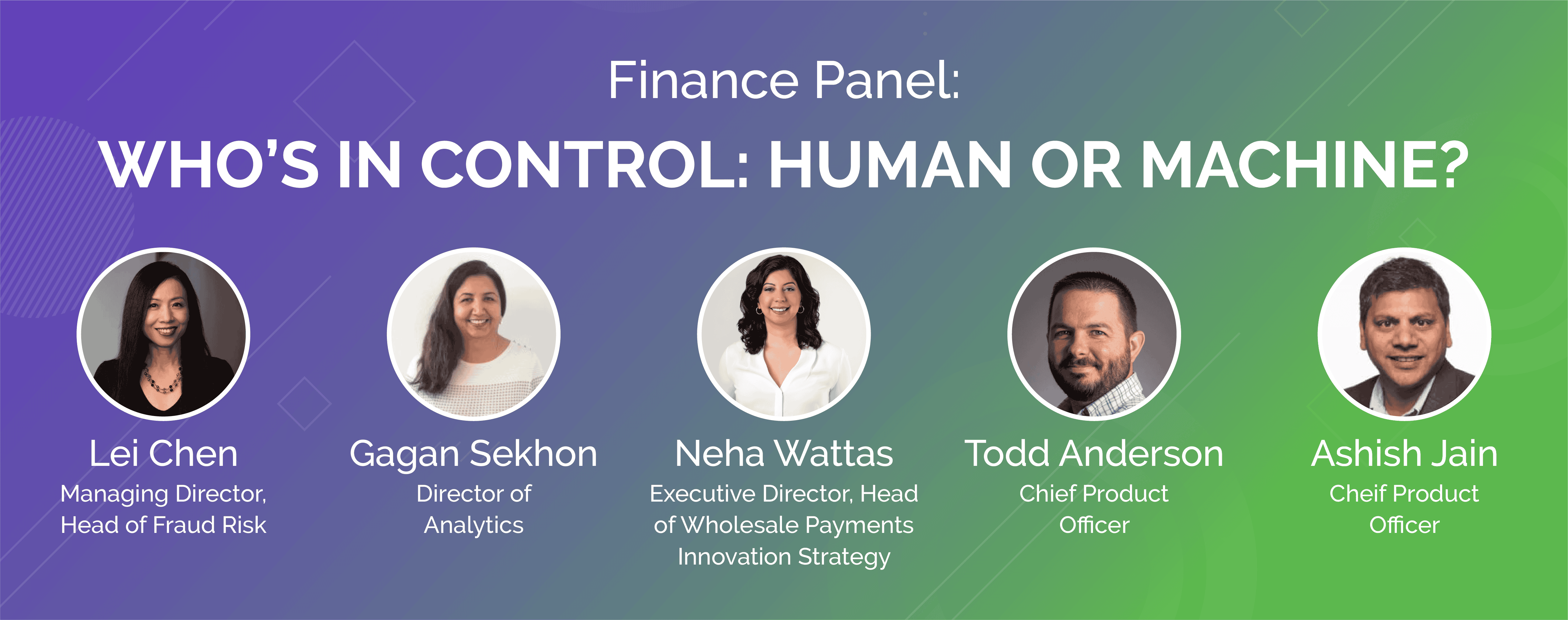 Finance Panel:

WHO'S IN CONTROL: HUMAN OR MACHINE?

Lei Chen
Managing Director, Head of Fraud Risk

Gagan Sekhon
Director of Analytics

Neha Wattas
Executive Director, Head of Wholesale Payments Innovation Strategy

Todd Anderson
Chief Product Officer

Ashish Jain
Cheif Product Officer